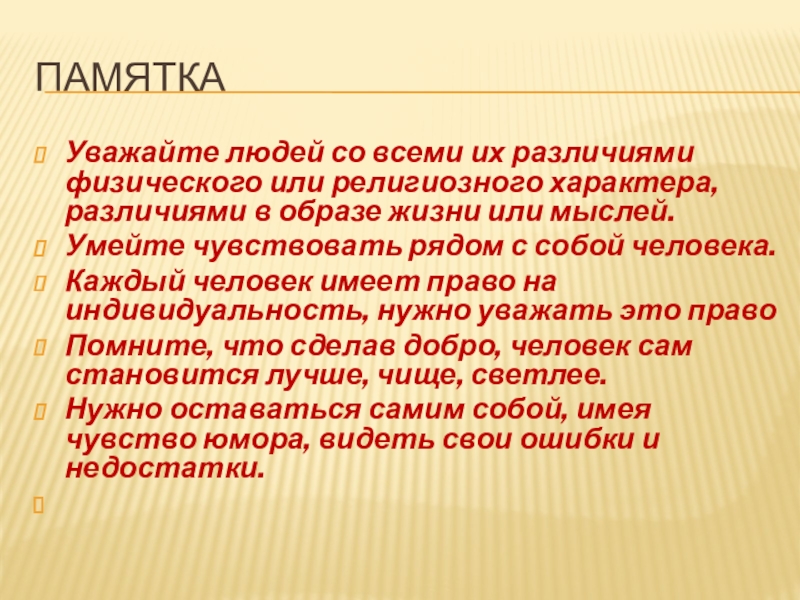 ПАМЯТКА

Уважайте людей со всеми их различиями физического или религиозного характера, различиями в образе жизни или мыслей.

Умейте чувствовать рядом с собой человека.

Каждый человек имеет право на индивидуальность, нужно уважать это право

Помните, что сделав добро, человек сам становится лучше, чище, светлее.

Нужно оставаться самим собой, имея чувство юмора, видеть свои ошибки и недостатки.